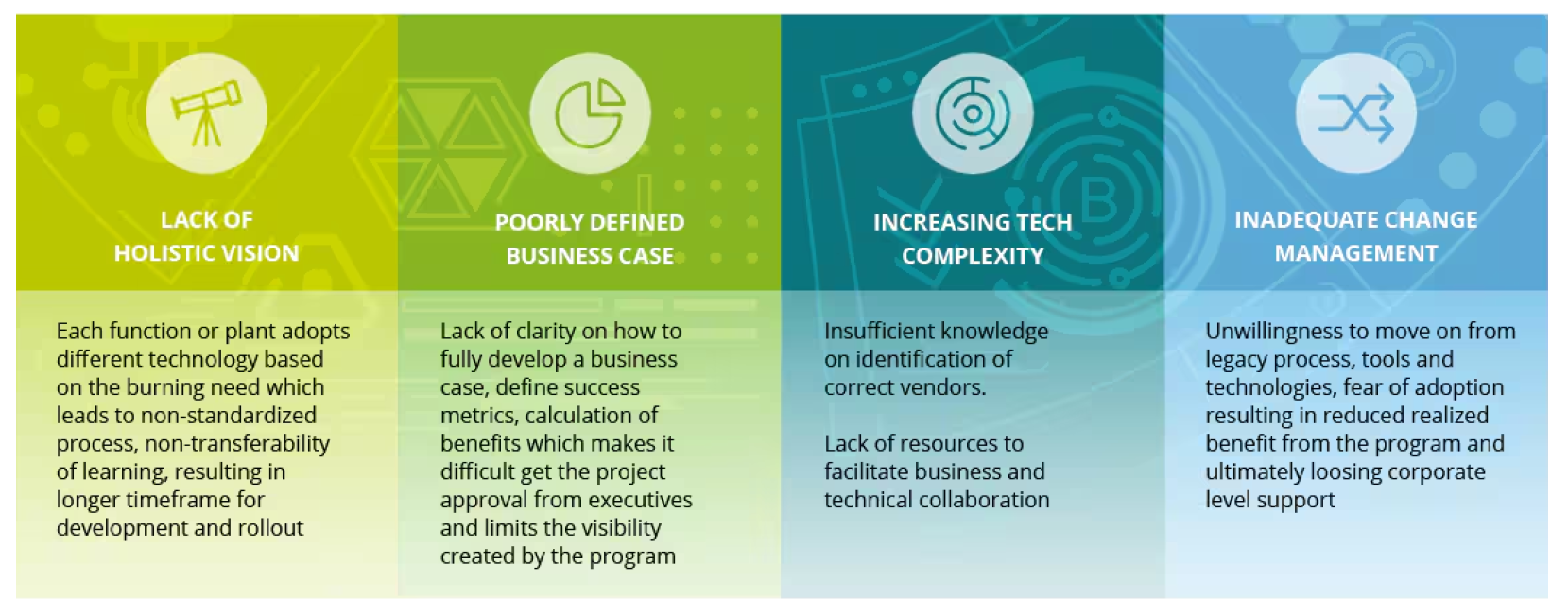 LACK OF HOLISTIC VISION

Each function or plant adopts different technology based on the burning need which leads to non-standardized process, non-transferability of learning, resulting in longer timeframe for development and rollout

POORLY DEFINED BUSINESS CASE

Lack of clarity on how to fully develop a business case, define success metrics, calculation of benefits which makes it difficult get the project approval from executives and limits the visibility created by the program

INCREASING TECH COMPLEXITY

Insufficient knowledge on identification of correct vendors.

Lack of resources to facilitate business and technical collaboration

INADEQUATE CHANGE MANAGEMENT

Unwillingness to move on from legacy process, tools and technologies, fear of adoption resulting in reduced realized benefit from the program and ultimately loosing corporate level support